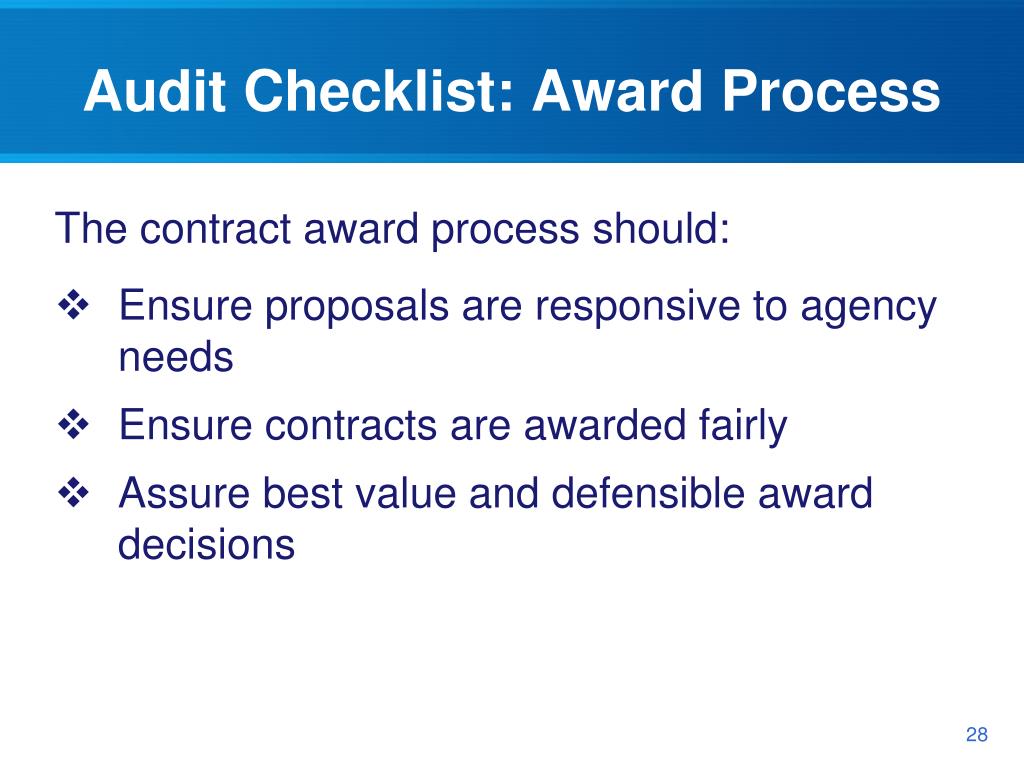 Audit Checklist: Award Process

The contract award process should:

❖ Ensure proposals are responsive to agency needs

❖ Ensure contracts are awarded fairly

❖ Assure best value and defensible award decisions

28